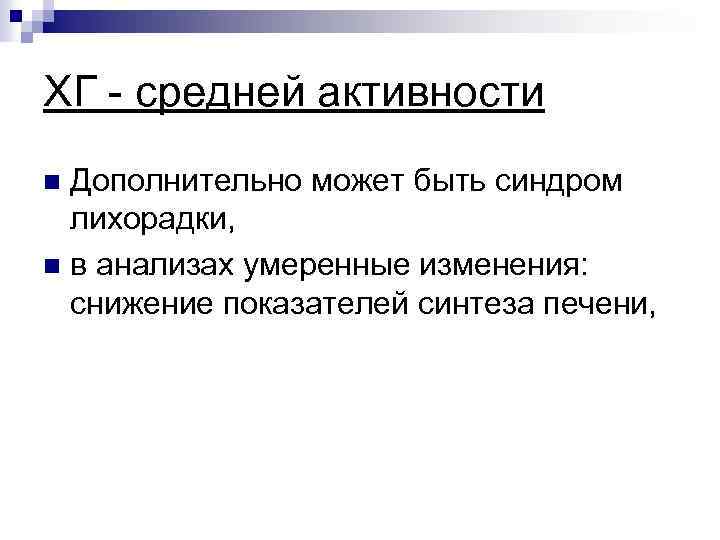 ХГ - средней активности

Дополнительно может быть синдром лихорадки,

в анализах умеренные изменения: снижение показателей синтеза печени,